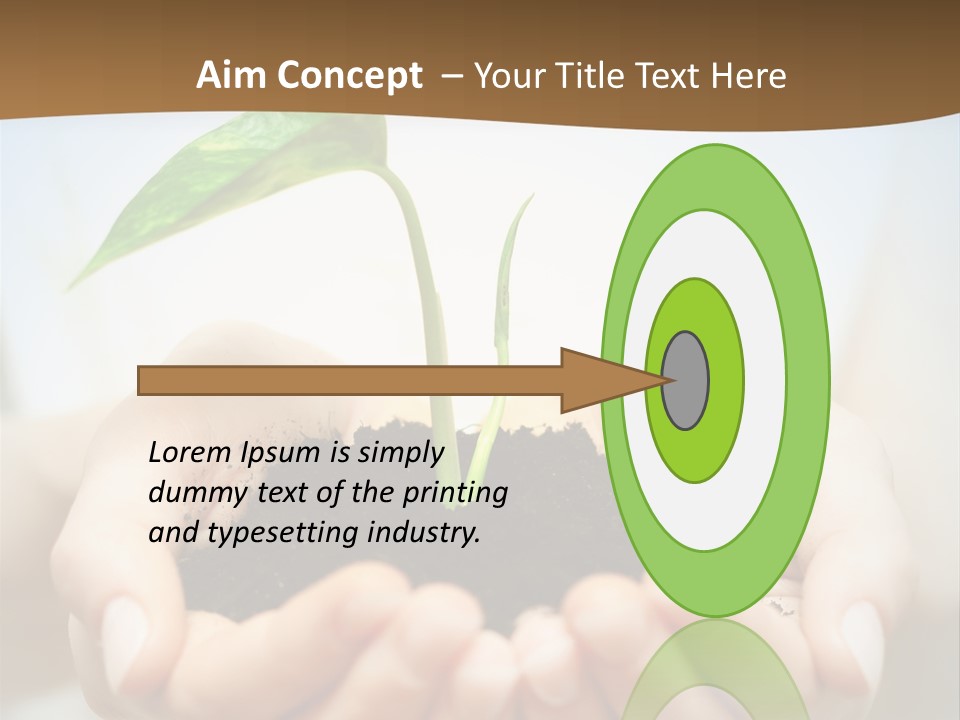 Aim Concept – Your Title Text Here

Lorem Ipsum is simply dummy text of the printing and typesetting industry.